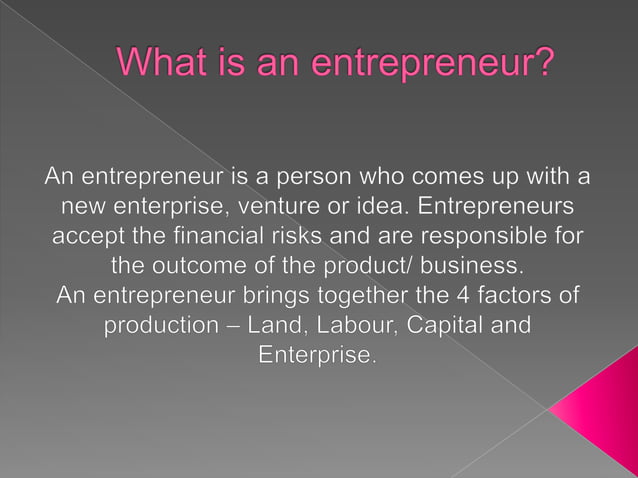 What is an entrepreneur?

An entrepreneur is a person who comes up with a new enterprise, venture or idea. Entrepreneurs accept the financial risks and are responsible for the outcome of the product/ business.
An entrepreneur brings together the 4 factors of production – Land, Labour, Capital and Enterprise.